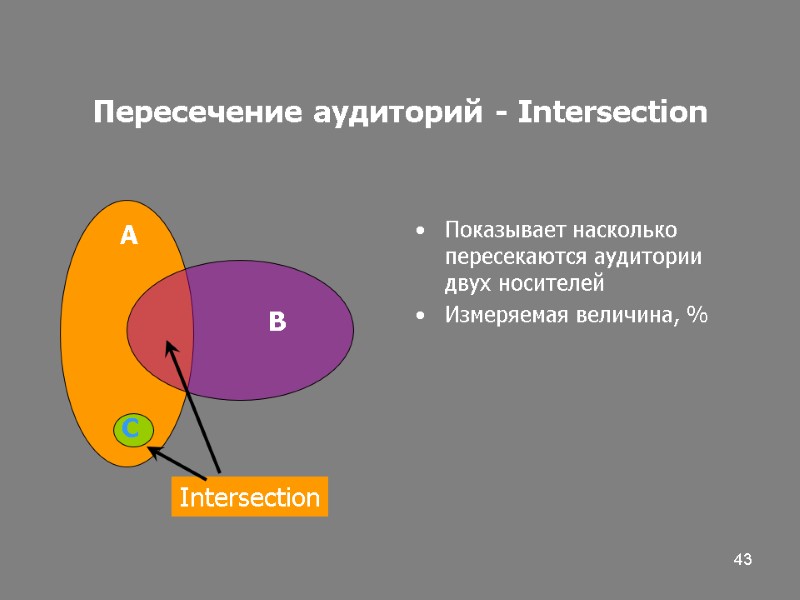 Пересечение аудиторий - Intersection

A

B

C

Intersection

• Показывает насколько пересекаются аудитории двух носителей
• Измеряемая величина, %

43